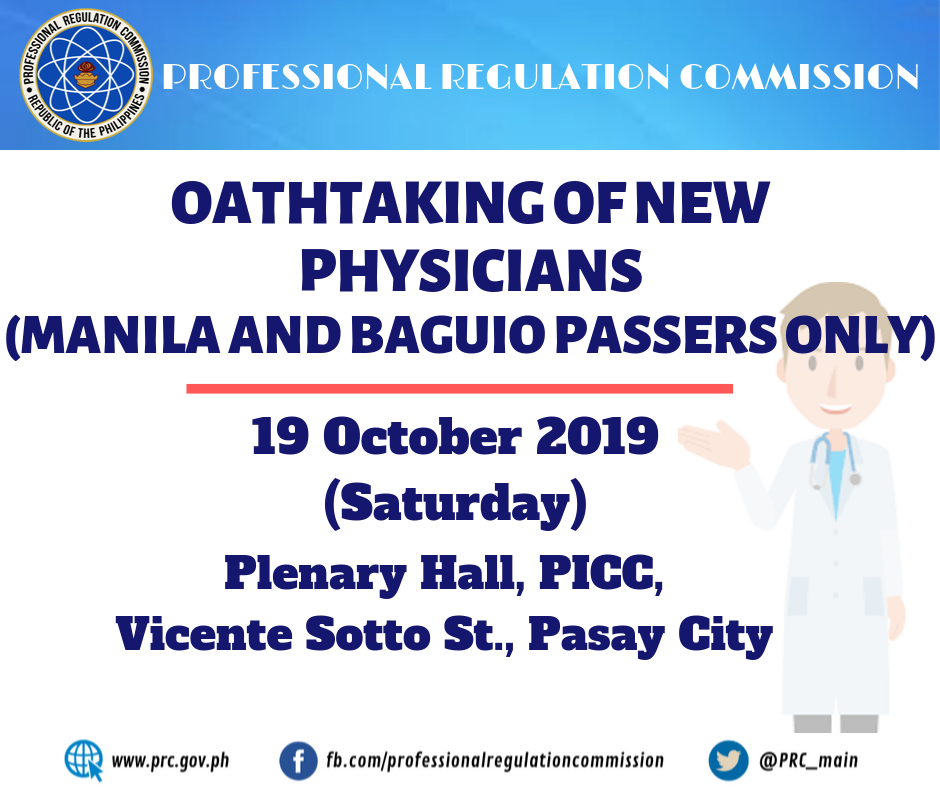 PROFESSIONAL REGULATION COMMISSION
REPUBLIC OF THE PHILIPPINES

PROFESSIONAL REGULATION COMMISSION

OATHTAKING OF NEW PHYSICIANS
(MANILA AND BAGUIO PASSERS ONLY)

19 October 2019
(Saturday)

Plenary Hall, PICC,
Vicente Sotto St., Pasay City

www.prc.gov.ph
fb.com/professionalregulationcommission
@PRC_main